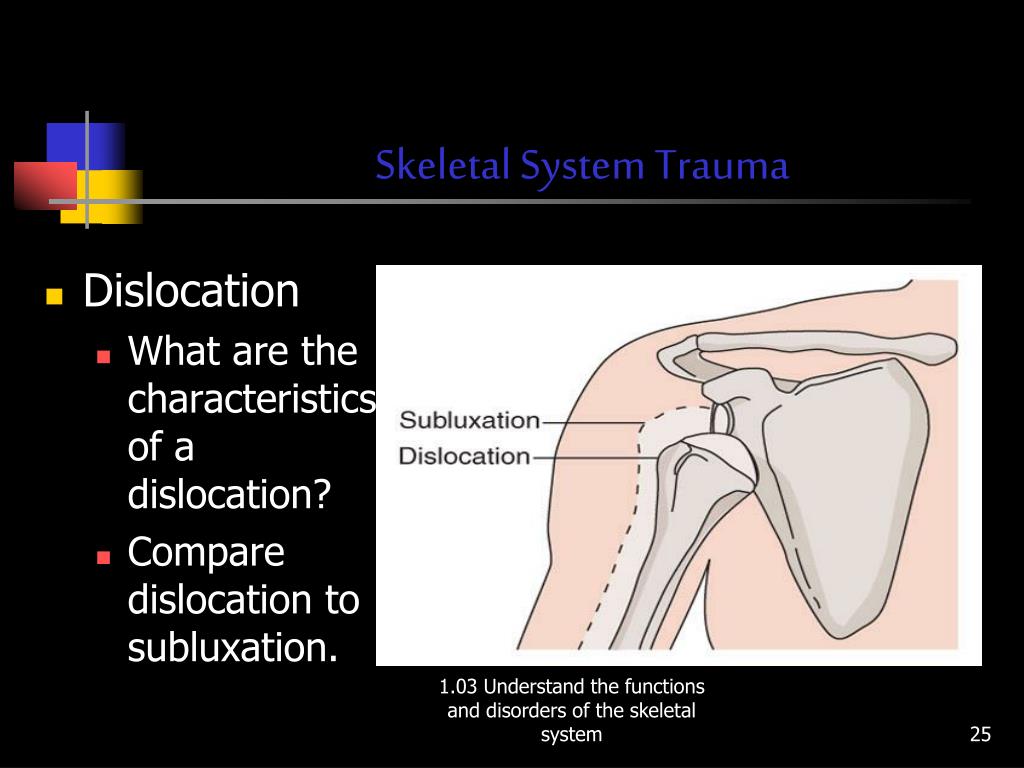 Skeletal System Trauma

Dislocation

What are the characteristics of a dislocation?

Compare dislocation to subluxation.

Subluxation

Dislocation

1.03 Understand the functions and disorders of the skeletal system

25